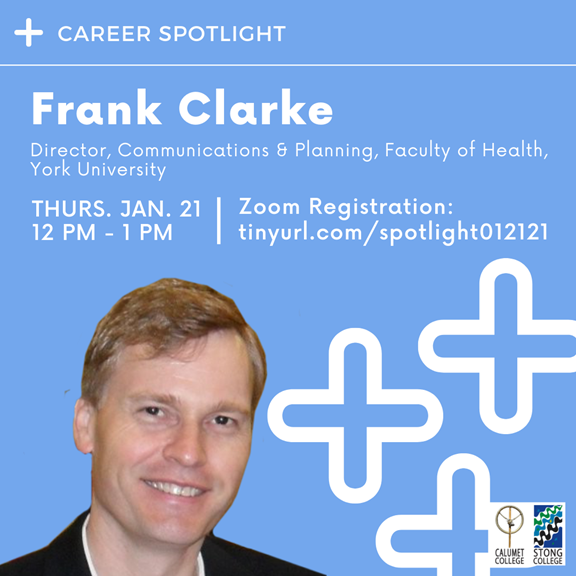 + CAREER SPOTLIGHT

Frank Clarke

Director, Communications & Planning, Faculty of Health, York University

THURS. JAN. 21
12 PM - 1 PM

Zoom Registration:
tinyurl.com/spotlight012121

CALUMET COLLEGE

STONG COLLEGE